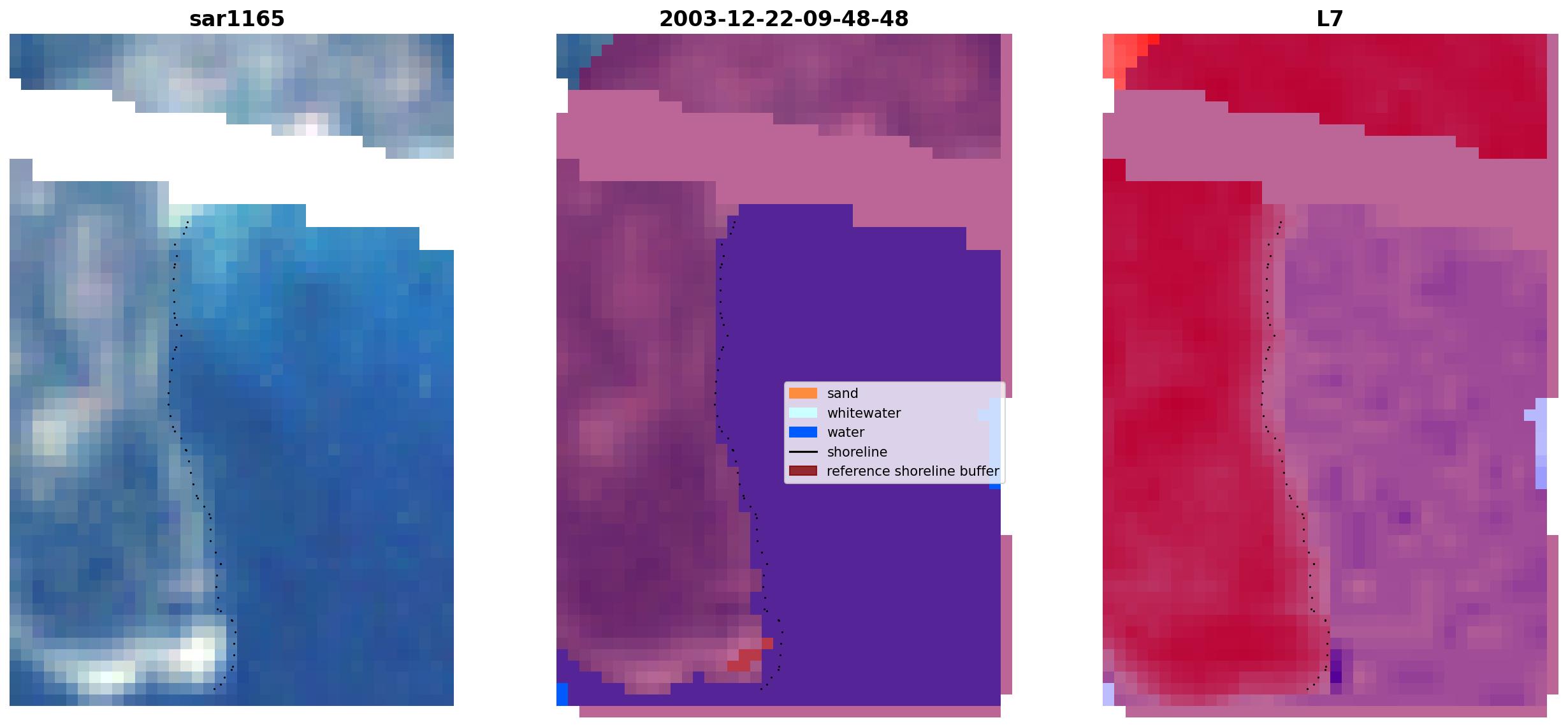 sar1165

2003-12-22-09-48-48

L7

sand
whitewater
water
shoreline
reference shoreline buffer